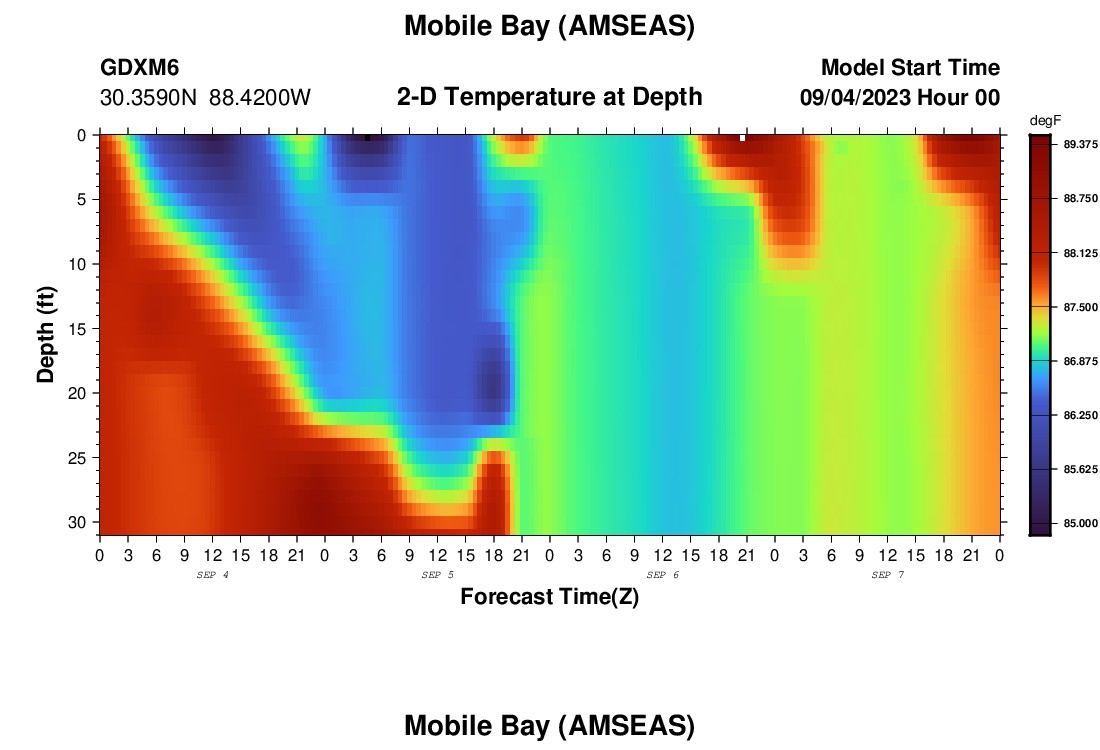 Mobile Bay (AMSEAS)

GDXM6
30.3590N 88.4200W

2-D Temperature at Depth

Model Start Time
09/04/2023 Hour 00

degF
89.375
88.750
88.125
87.500
86.875
86.250
85.625
85.000

Depth (ft)
0
5
10
15
20
25
30

0 3 6 9 12 15 18 21 0 3 6 9 12 15 18 21 0 3 6 9 12 15 18 21 0 3 6 9 12 15 18 21 0
SEP 4
SEP 5
SEP 6
SEP 7
Forecast Time(Z)

Mobile Bay (AMSEAS)